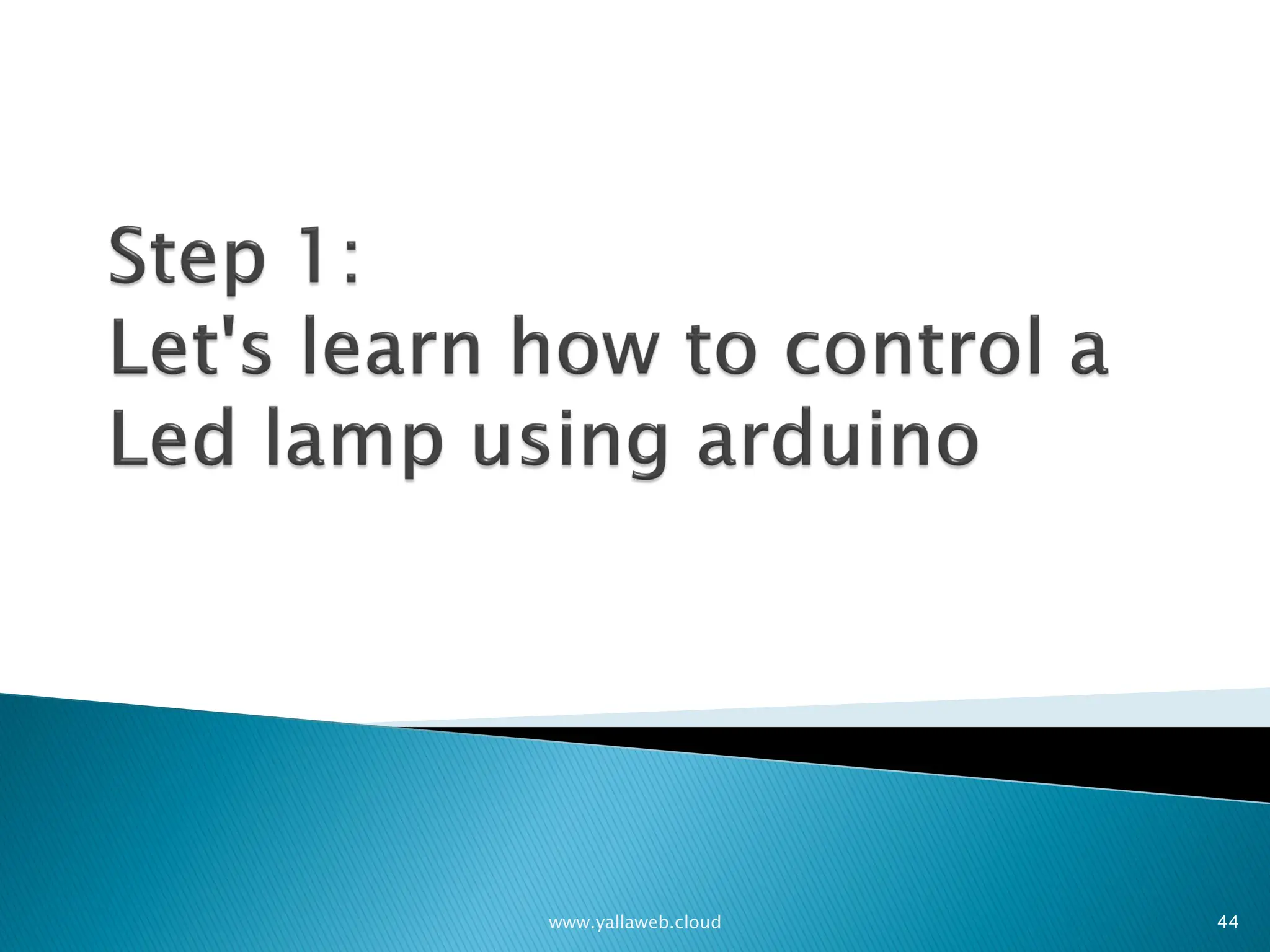 Step 1:
Let's learn how to control a Led lamp using arduino

www.yallaweb.cloud

44